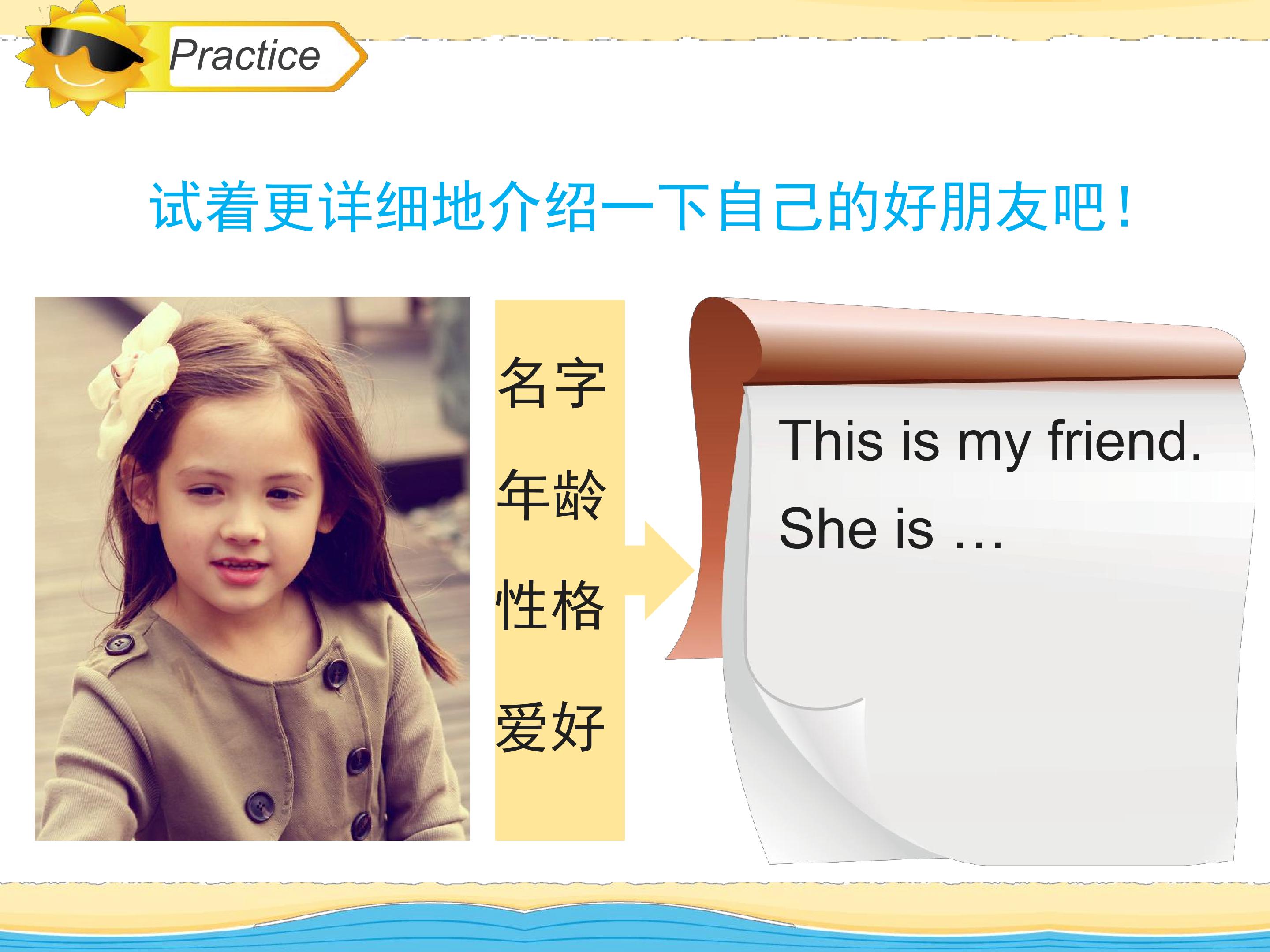 Practice

试着更详细地介绍一下自己的好朋友吧！

名字

年龄

性格

爱好

This is my friend.

She is …